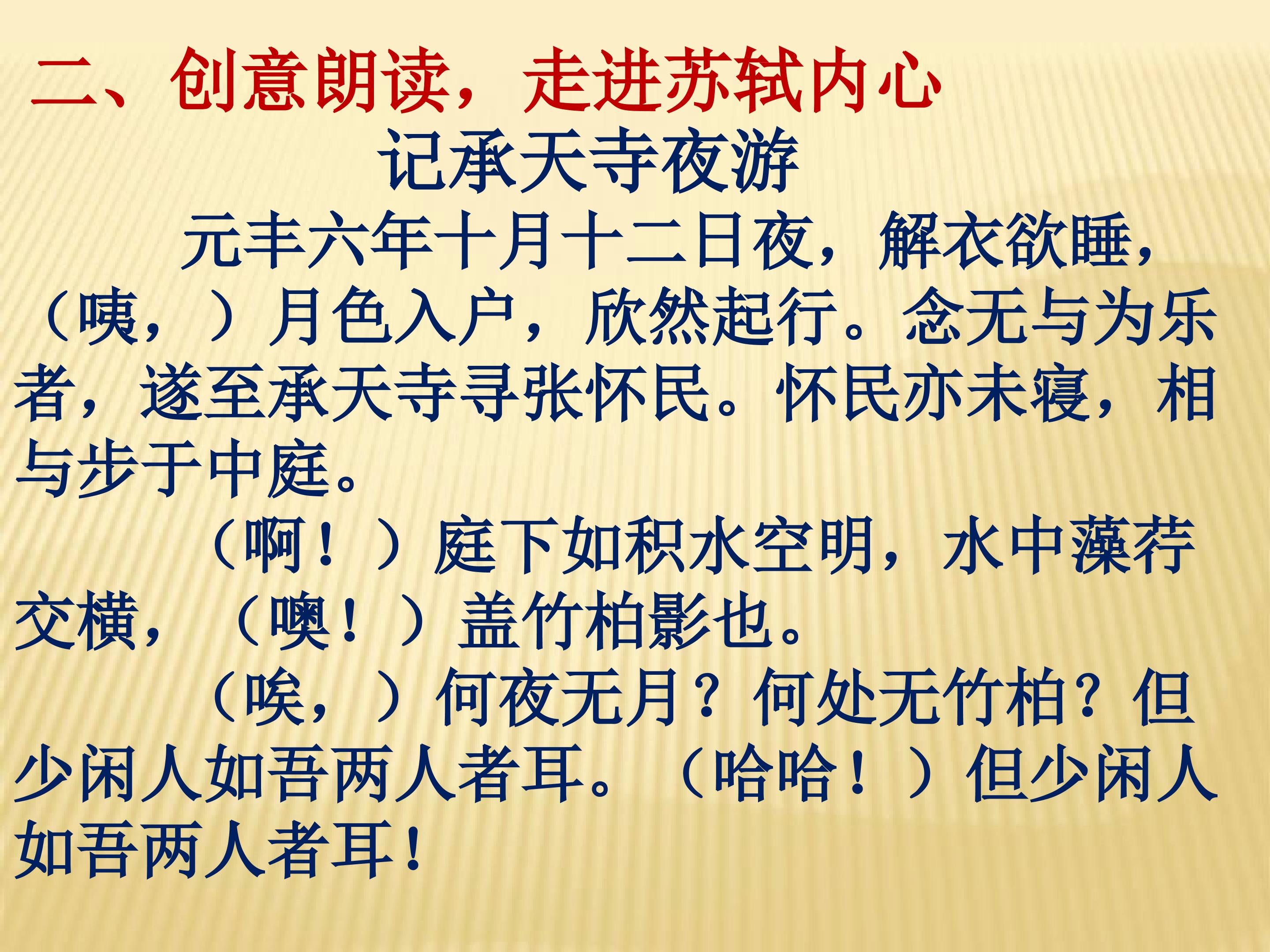 二、创意朗读，走进苏轼内心

记承天寺夜游

元丰六年十月十二日夜，解衣欲睡，（咦，）月色入户，欣然起行。念无与为乐者，遂至承天寺寻张怀民。怀民亦未寝，相与步于中庭。

（啊！）庭下如积水空明，水中藻荇交横，（噢！）盖竹柏影也。

（唉，）何夜无月？何处无竹柏？但少闲人如吾两人者耳。（哈哈！）但少闲人如吾两人者耳！